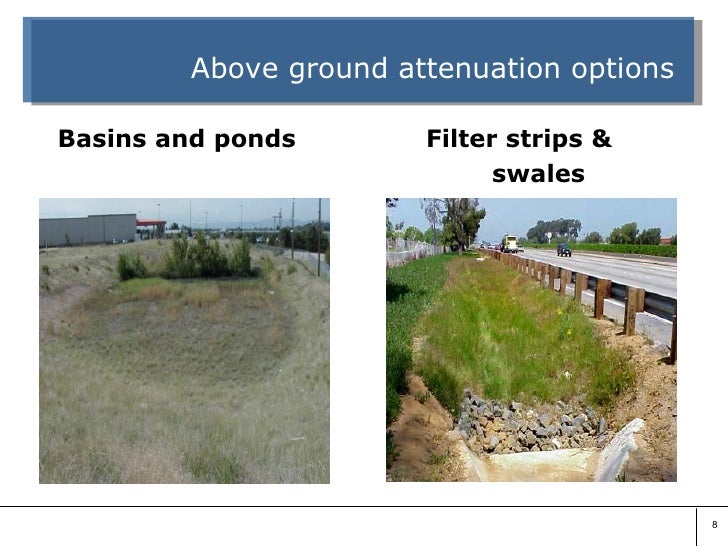 Above ground attenuation options

Basins and ponds

Filter strips & swales

8